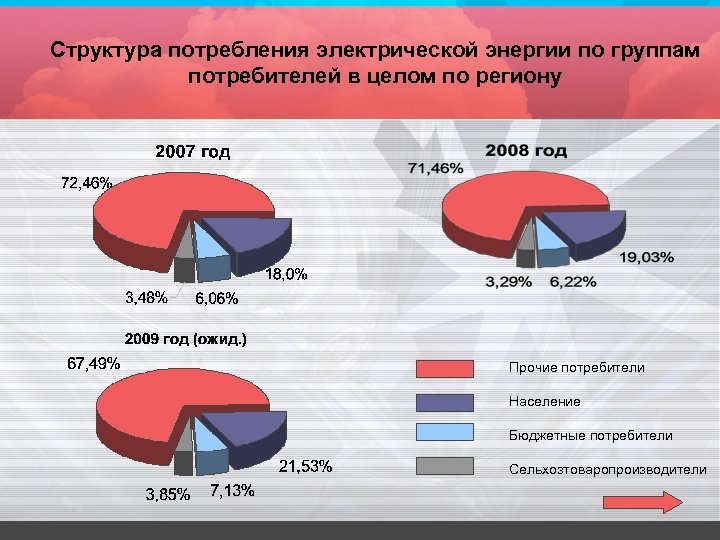 Структура потребления электрической энергии по группам потребителей в целом по региону

2007 год

72,46%

18,0%

3,48%

6,06%

2008 год

71,46%

19,03%

3,29%

6,22%

2009 год (ожид.)

67,49%

21,53%

3,85%

7,13%

Прочие потребители

Население

Бюджетные потребители

Сельхозтоваропроизводители